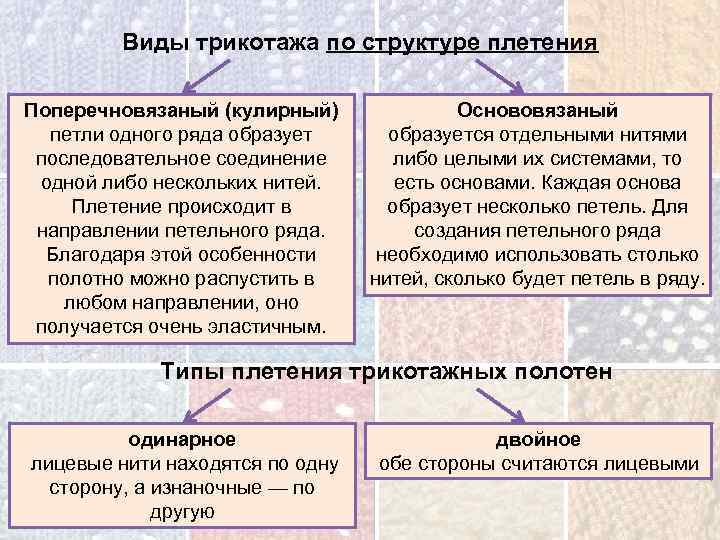 Виды трикотажа по структуре плетения

Поперечновязаный (кулирный)
петли одного ряда образует последовательное соединение одной либо нескольких нитей. Плетение происходит в направлении петельного ряда. Благодаря этой особенности полотно можно распустить в любом направлении, оно получается очень эластичным.

Основовязаный
образуется отдельными нитями либо целыми их системами, то есть основами. Каждая основа образует несколько петель. Для создания петельного ряда необходимо использовать столько нитей, сколько будет петель в ряду.

Типы плетения трикотажных полотен

одинарное
лицевые нити находятся по одну сторону, а изнаночные — по другую

двойное
обе стороны считаются лицевыми